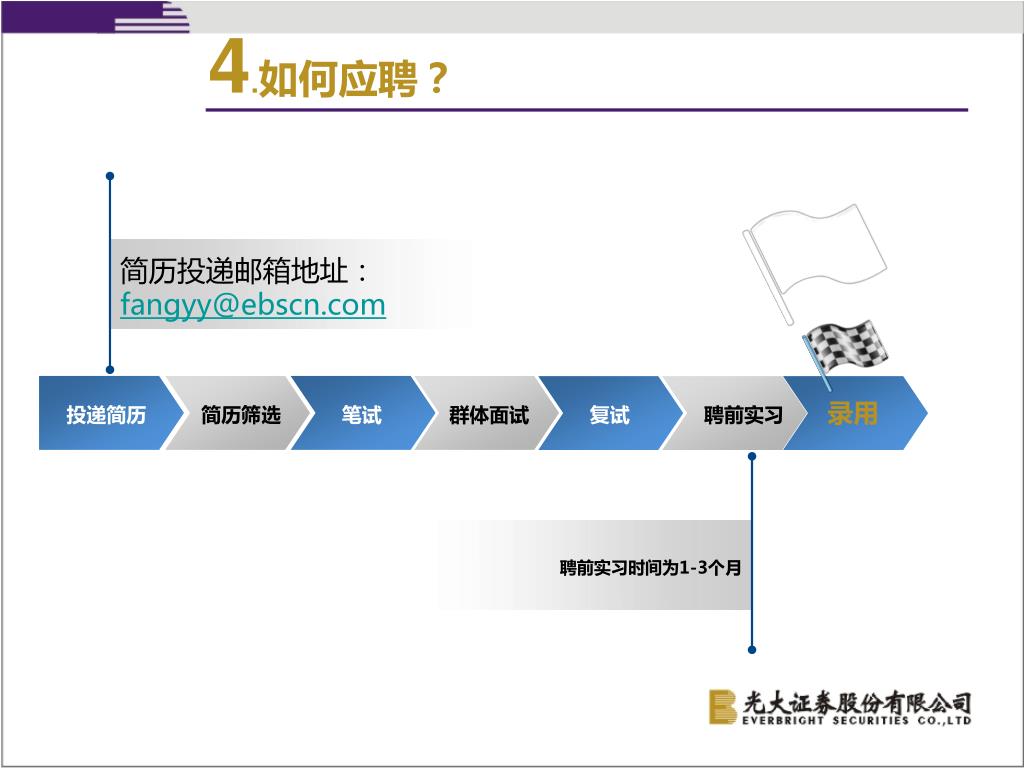 4.如何应聘？

简历投递邮箱地址：
fangyy@ebscn.com

投递简历
简历筛选
笔试
群体面试
复试
聘前实习
录用

聘前实习时间为1-3个月

光大证券股份有限公司
EVERBRIGHT SECURITIES CO.,LTD